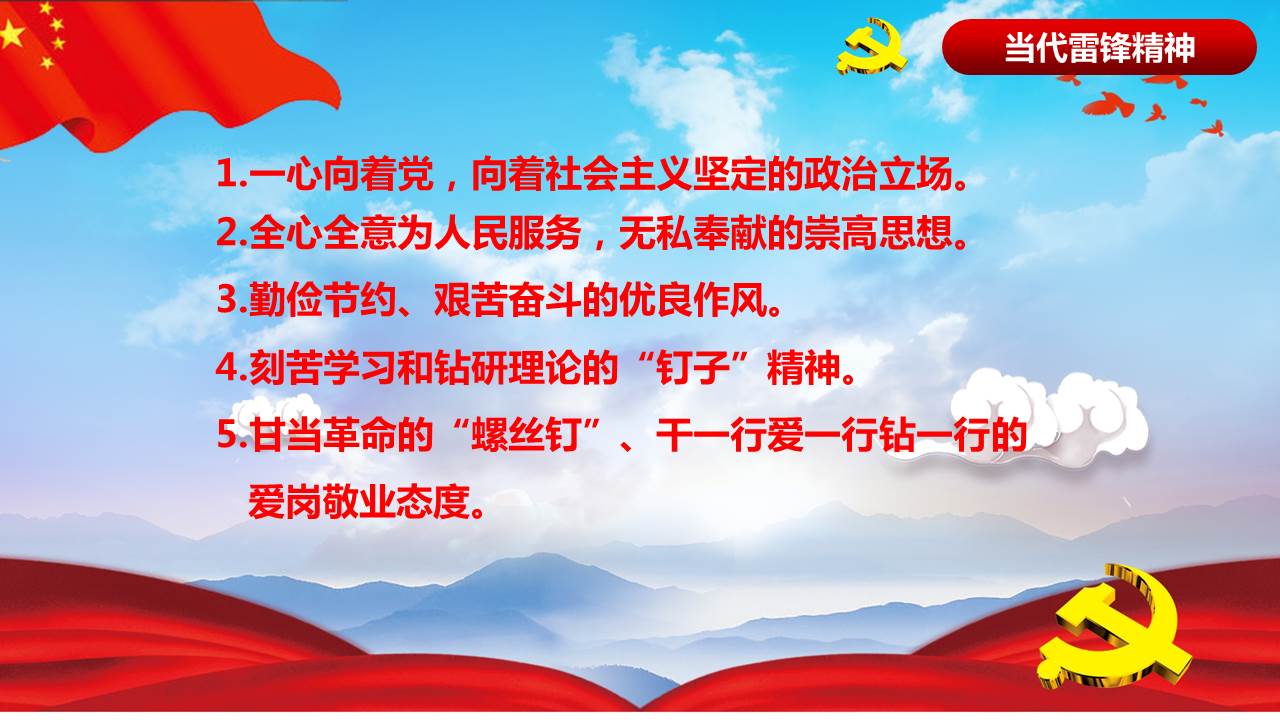 当代雷锋精神

1.一心向着党，向着社会主义坚定的政治立场。

2.全心全意为人民服务，无私奉献的崇高思想。

3.勤俭节约、艰苦奋斗的优良作风。

4.刻苦学习和钻研理论的“钉子”精神。

5.甘当革命的“螺丝钉”、干一行爱一行钻一行的爱岗敬业态度。